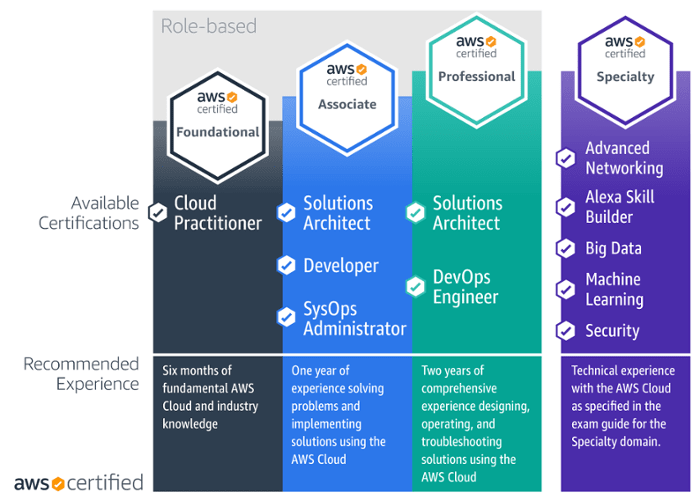 Role-based

aws certified Foundational

aws certified Associate

aws certified Professional

aws certified Specialty

Available Certifications

Cloud Practitioner

Solutions Architect

Developer

SysOps Administrator

Solutions Architect

DevOps Engineer

Advanced Networking

Alexa Skill Builder

Big Data

Machine Learning

Security

Recommended Experience

Six months of fundamental AWS Cloud and industry knowledge

One year of experience solving problems and implementing solutions using the AWS Cloud

Two years of comprehensive experience designing, operating, and troubleshooting solutions using the AWS Cloud

Technical experience with the AWS Cloud as specified in the exam guide for the Specialty domain.

aws certified